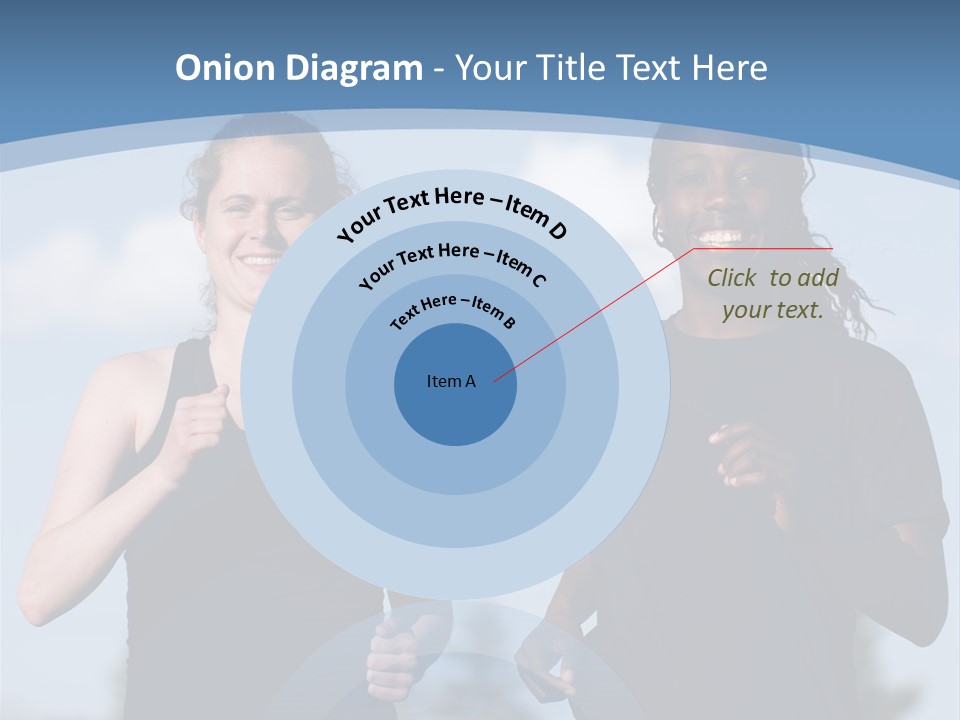 Onion Diagram - Your Title Text Here

Your Text Here – Item D

Your Text Here – Item C

Text Here – Item B

Item A

Click to add your text.